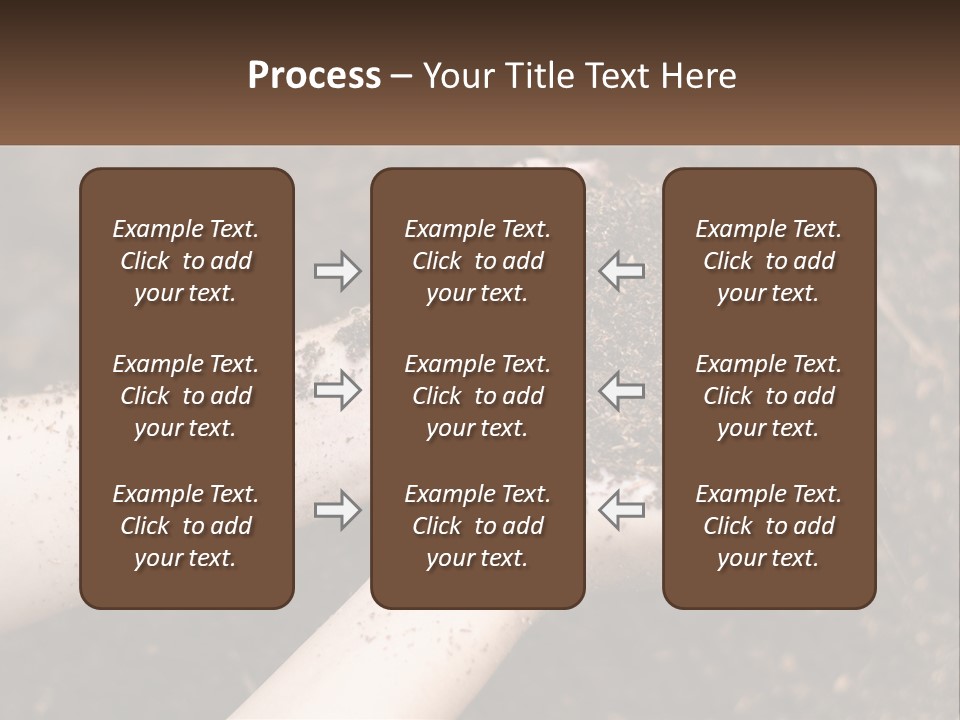 Process – Your Title Text Here

Example Text. Click to add your text.

Example Text. Click to add your text.

Example Text. Click to add your text.

Example Text. Click to add your text.

Example Text. Click to add your text.

Example Text. Click to add your text.

Example Text. Click to add your text.

Example Text. Click to add your text.

Example Text. Click to add your text.